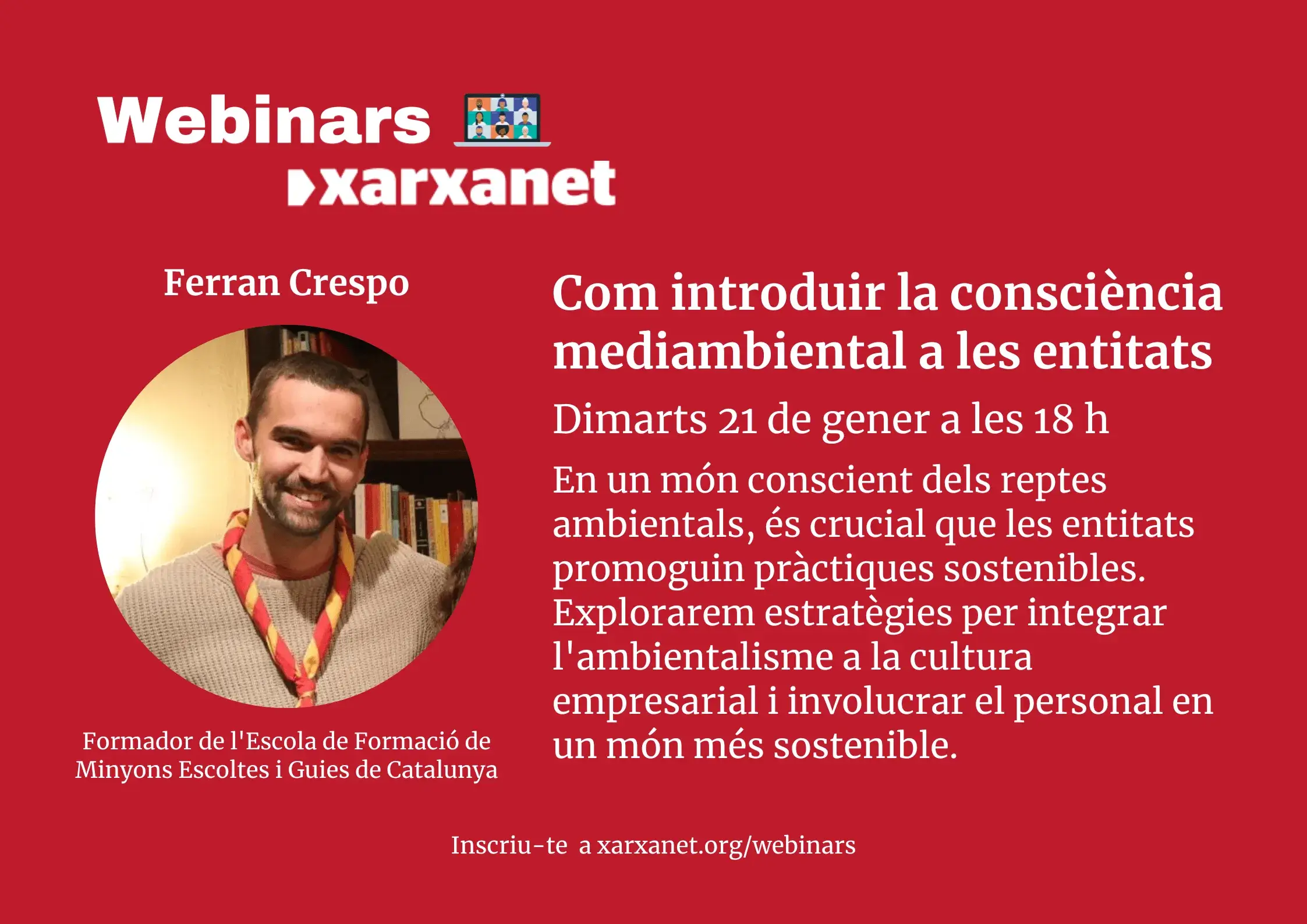 Webinars
xarxanet

Ferran Crespo

Formador de l'Escola de Formació de Minyons Escoltes i Guies de Catalunya

Com introduir la consciència mediambiental a les entitats

Dimarts 21 de gener a les 18 h

En un món conscient dels reptes ambientals, és crucial que les entitats promoguin pràctiques sostenibles. Explorarem estratègies per integrar l'ambientalisme a la cultura empresarial i involucrar el personal en un món més sostenible.

Inscriu-te a xarxanet.org/webinars